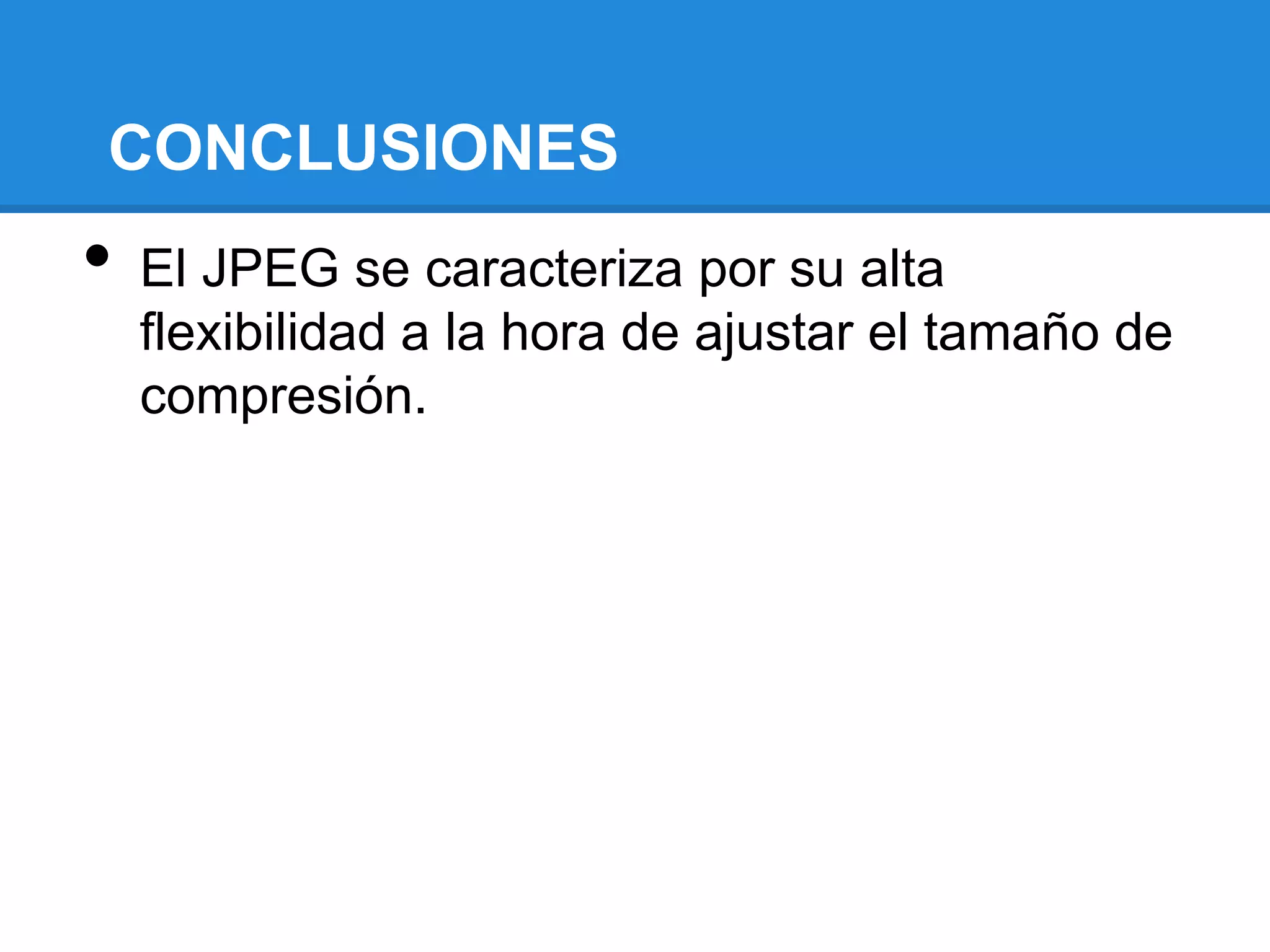 CONCLUSIONES

• El JPEG se caracteriza por su alta flexibilidad a la hora de ajustar el tamaño de compresión.